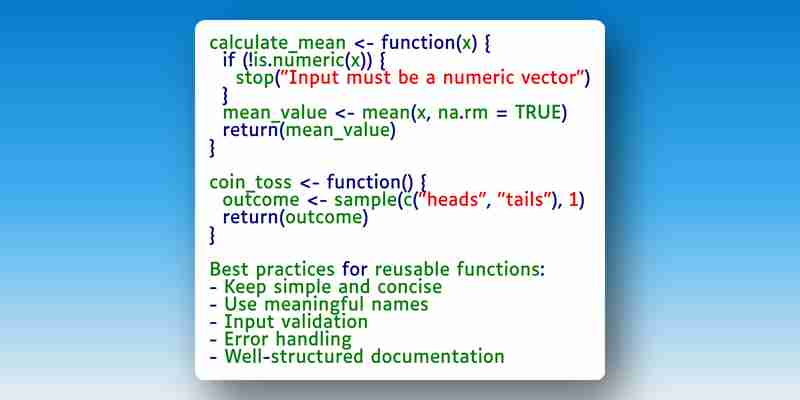 calculate_mean <- function(x) {
  if (!is.numeric(x)) {
    stop("Input must be a numeric vector")
  }
  mean_value <- mean(x, na.rm = TRUE)
  return(mean_value)
}

coin_toss <- function() {
  outcome <- sample(c("heads", "tails"), 1)
  return(outcome)
}

Best practices for reusable functions:
- Keep simple and concise
- Use meaningful names
- Input validation
- Error handling
- Well-structured documentation